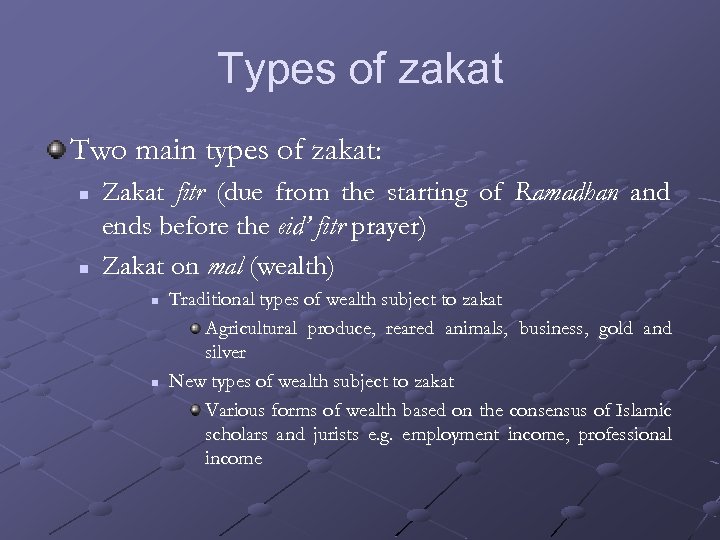 Types of zakat

Two main types of zakat:

Zakat fitr (due from the starting of Ramadhan and ends before the eid' fitr prayer)

Zakat on mal (wealth)

Traditional types of wealth subject to zakat

Agricultural produce, reared animals, business, gold and silver

New types of wealth subject to zakat

Various forms of wealth based on the consensus of Islamic scholars and jurists e.g. employment income, professional income